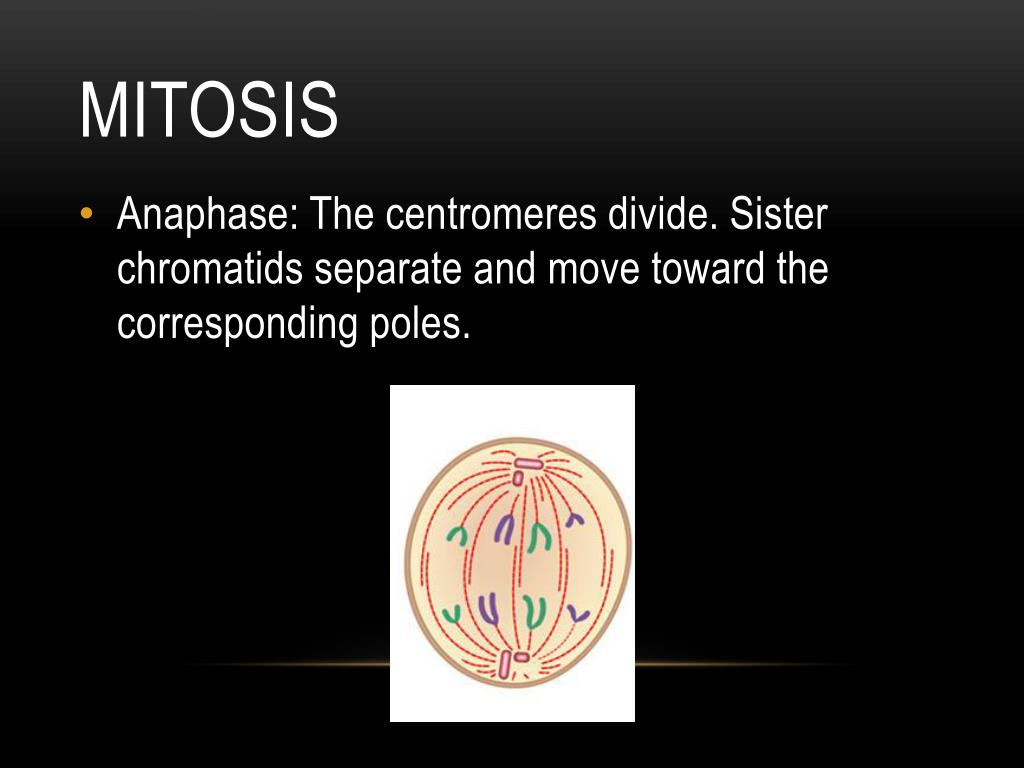 MITOSIS

• Anaphase: The centromeres divide. Sister chromatids separate and move toward the corresponding poles.